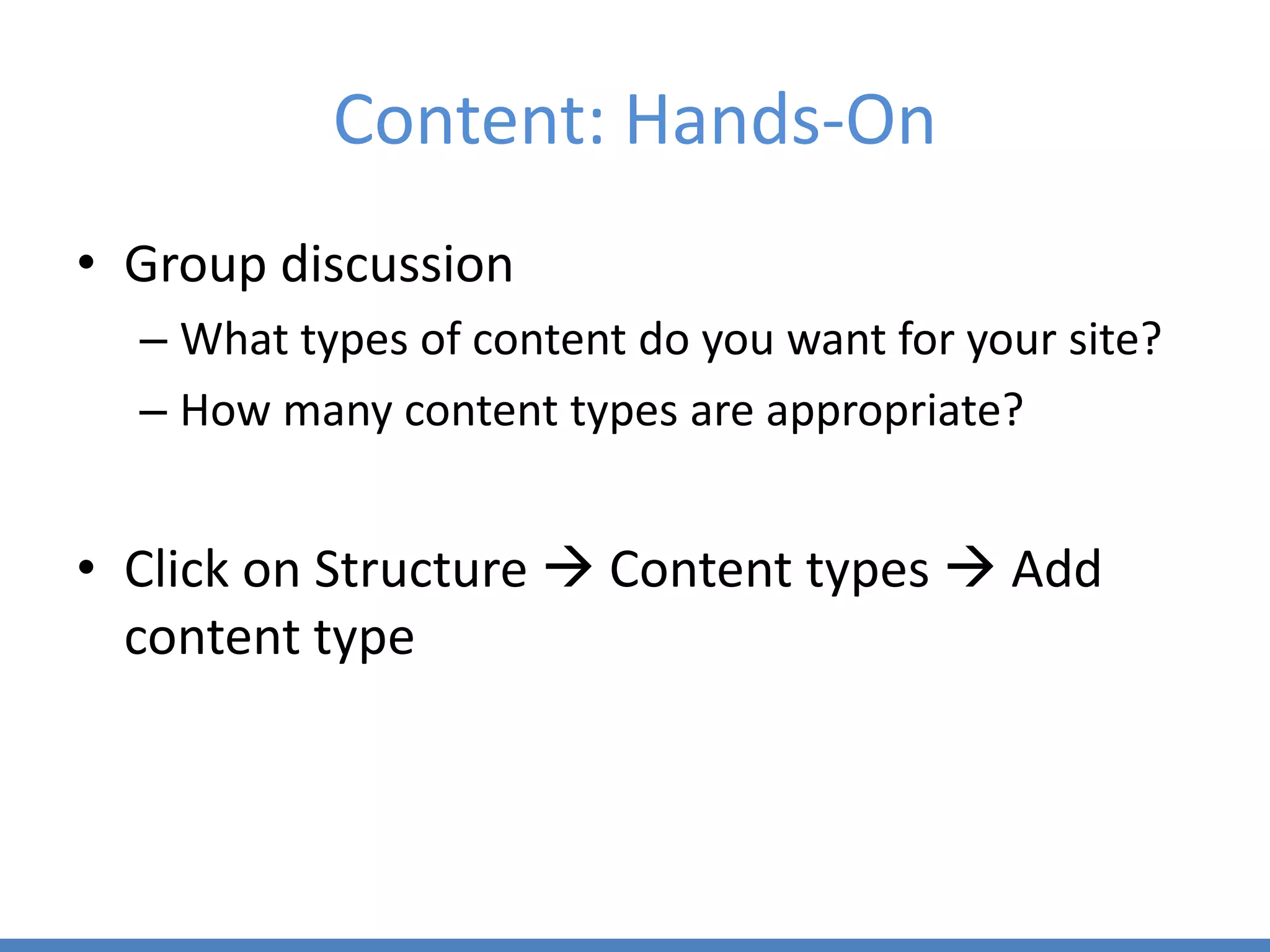 Content: Hands-On

• Group discussion
– What types of content do you want for your site?
– How many content types are appropriate?

• Click on Structure → Content types → Add content type